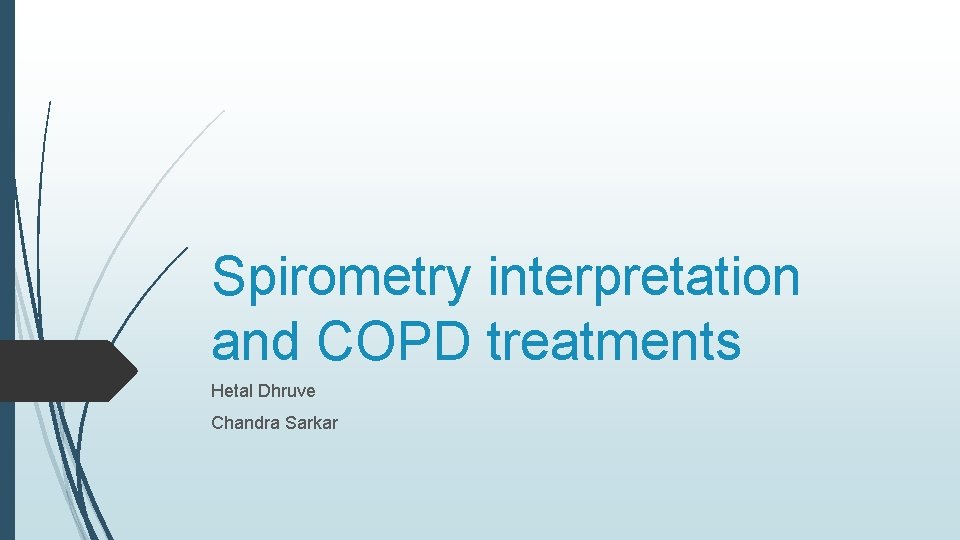 Spirometry interpretation and COPD treatments

Hetal Dhruve

Chandra Sarkar